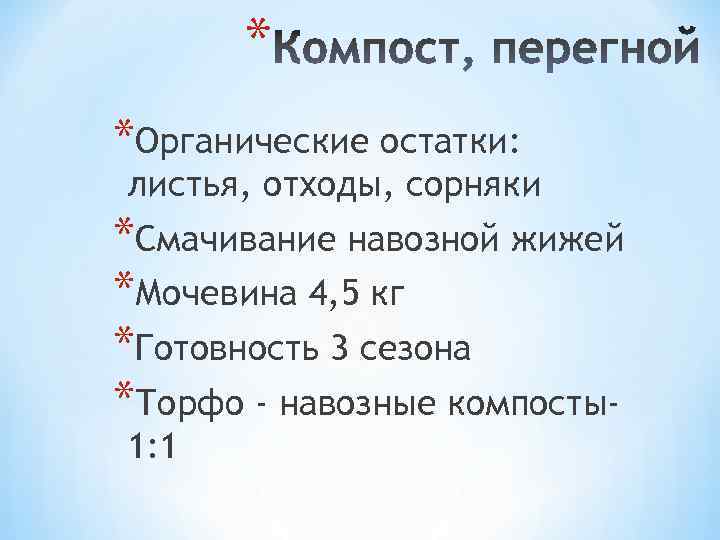 *Компост, перегной

*Органические остатки: листья, отходы, сорняки

*Смачивание навозной жижей

*Мочевина 4,5 кг

*Готовность 3 сезона

*Торфо - навозные компосты- 1:1